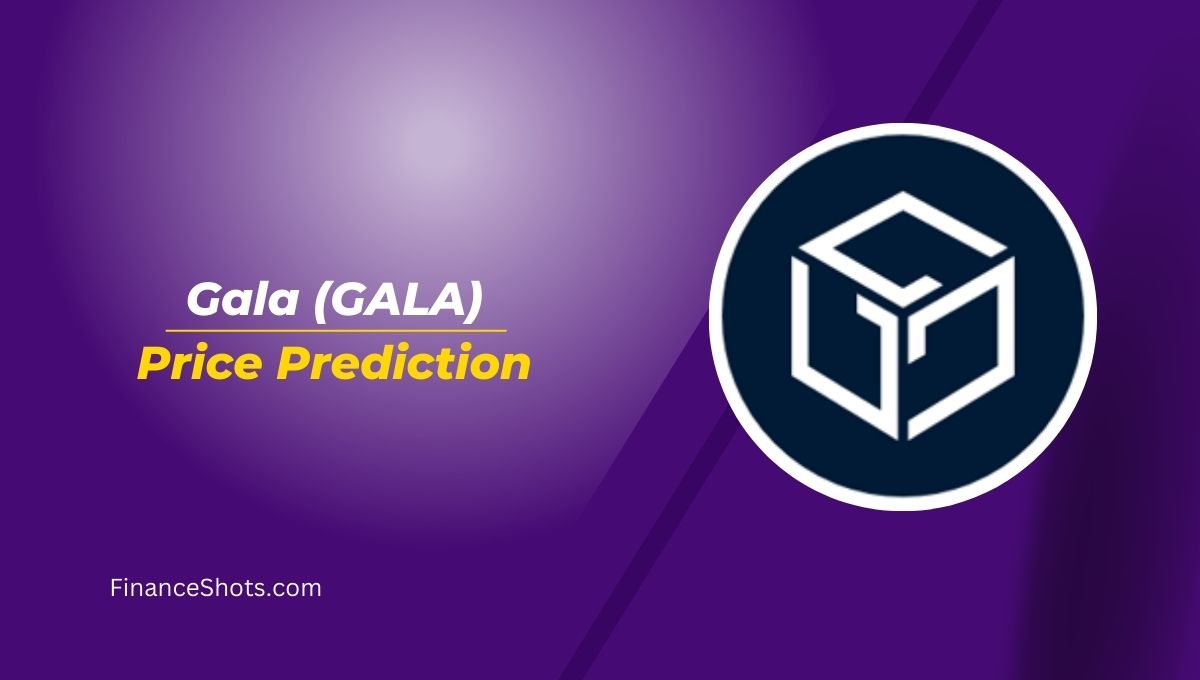 Gala (GALA)
Price Prediction

FinanceShots.com